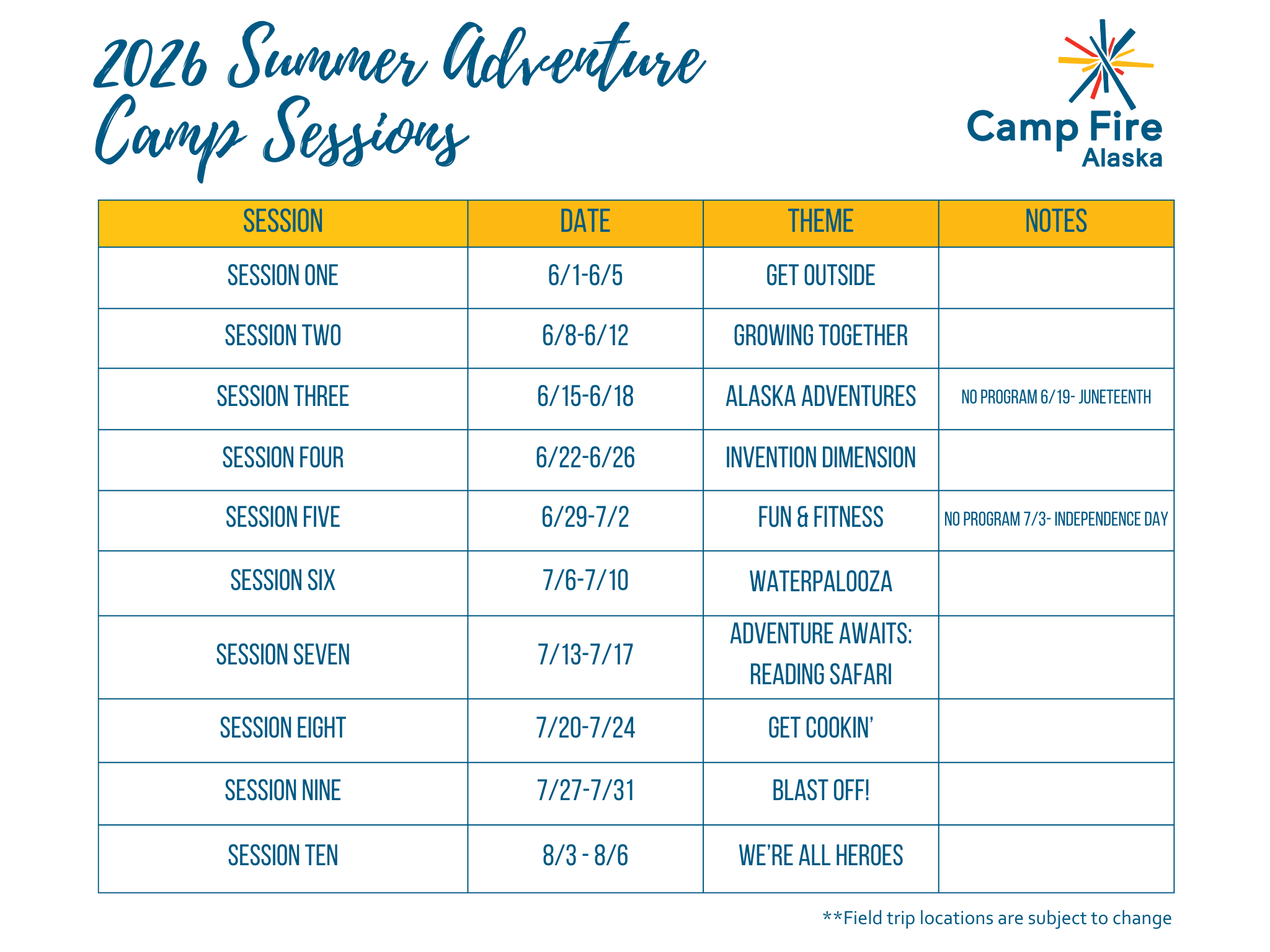 2026 Summer Adventure Camp Sessions

Camp Fire Alaska

| SESSION | DATE | THEME | NOTES |
|---|---|---|---|
| SESSION ONE | 6/1-6/5 | GET OUTSIDE | |
| SESSION TWO | 6/8-6/12 | GROWING TOGETHER | |
| SESSION THREE | 6/15-6/18 | ALASKA ADVENTURES | NO PROGRAM 6/19- JUNETEENTH |
| SESSION FOUR | 6/22-6/26 | INVENTION DIMENSION | |
| SESSION FIVE | 6/29-7/2 | FUN & FITNESS | NO PROGRAM 7/3- INDEPENDENCE DAY |
| SESSION SIX | 7/6-7/10 | WATERPALOOZA | |
| SESSION SEVEN | 7/13-7/17 | ADVENTURE AWAITS: READING SAFARI | |
| SESSION EIGHT | 7/20-7/24 | GET COOKIN' | |
| SESSION NINE | 7/27-7/31 | BLAST OFF! | |
| SESSION TEN | 8/3 - 8/6 | WE'RE ALL HEROES | |

**Field trip locations are subject to change